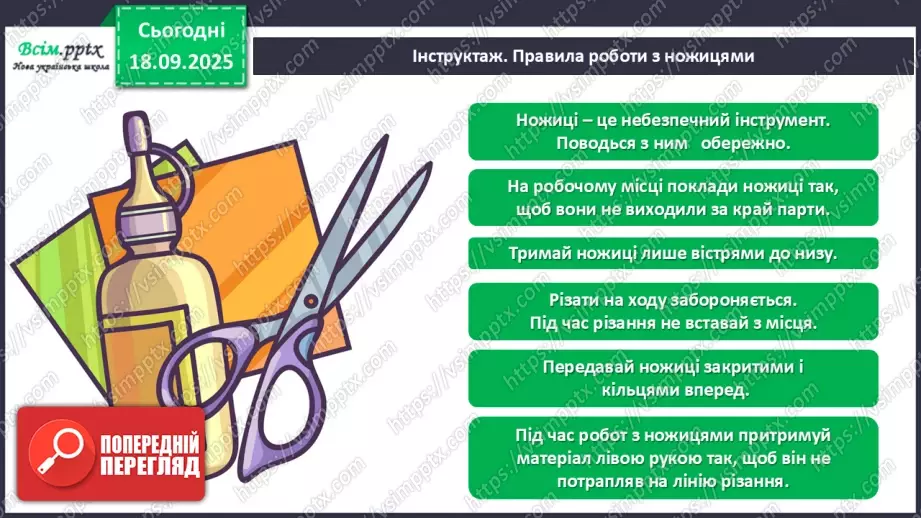 Всім.pptx
Нова українська школа

Сьогодні
18.09.2025

Інструктаж. Правила роботи з ножицями

Ножиці – це небезпечний інструмент. Поводься з ним обережно.

На робочому місці поклади ножиці так, щоб вони не виходили за край парти.

Тримай ножиці лише вістрями до низу.

Різати на ходу забороняється. Під час різання не вставай з місця.

Передавай ножиці закритими і кільцями вперед.

Під час робот з ножицями притримуй матеріал лівою рукою так, щоб він не потрапляв на лінію різання.

ПОПЕРЕДНІЙ ПЕРЕГЛЯД

https://vsimpptx.com